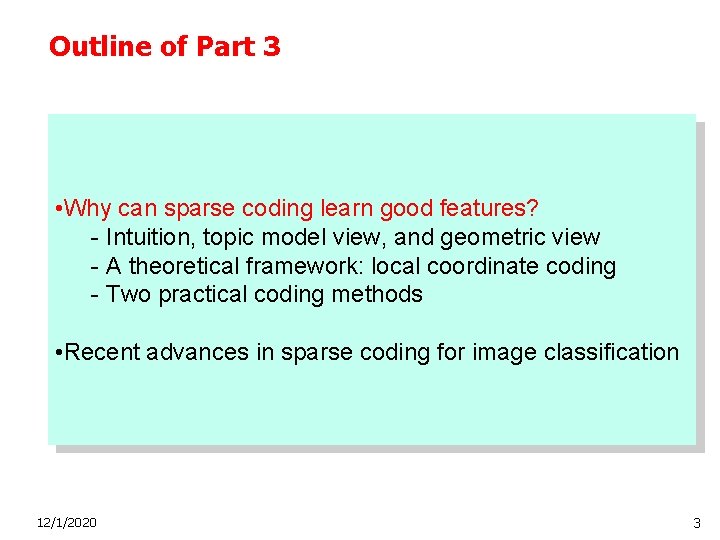 Outline of Part 3

•Why can sparse coding learn good features?
- Intuition, topic model view, and geometric view
- A theoretical framework: local coordinate coding
- Two practical coding methods

•Recent advances in sparse coding for image classification

12/1/2020

3